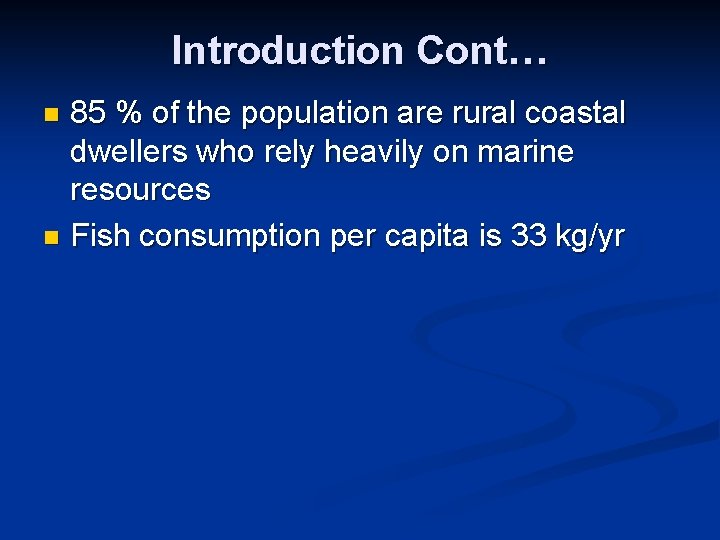 Introduction Cont…

- 85 % of the population are rural coastal dwellers who rely heavily on marine resources
- Fish consumption per capita is 33 kg/yr